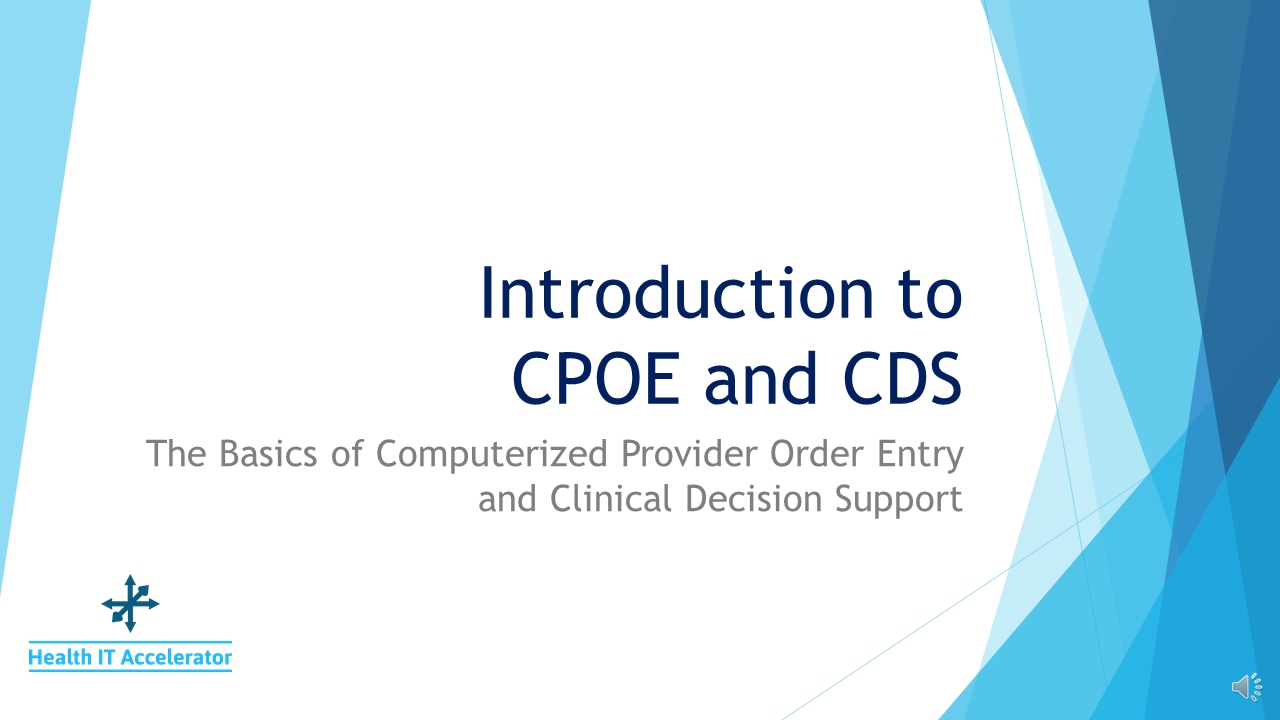 Introduction to CPOE and CDS

The Basics of Computerized Provider Order Entry and Clinical Decision Support

Health IT Accelerator